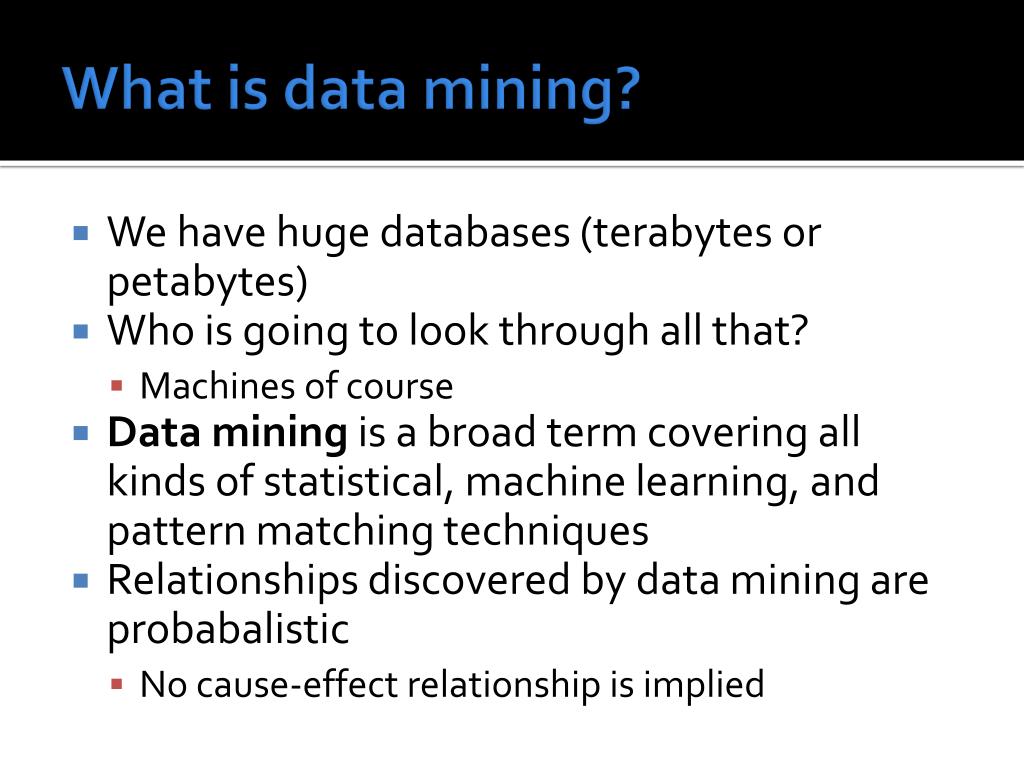 What is data mining?

We have huge databases (terabytes or petabytes)

Who is going to look through all that?

Machines of course

Data mining is a broad term covering all kinds of statistical, machine learning, and pattern matching techniques

Relationships discovered by data mining are probabalistic

No cause-effect relationship is implied